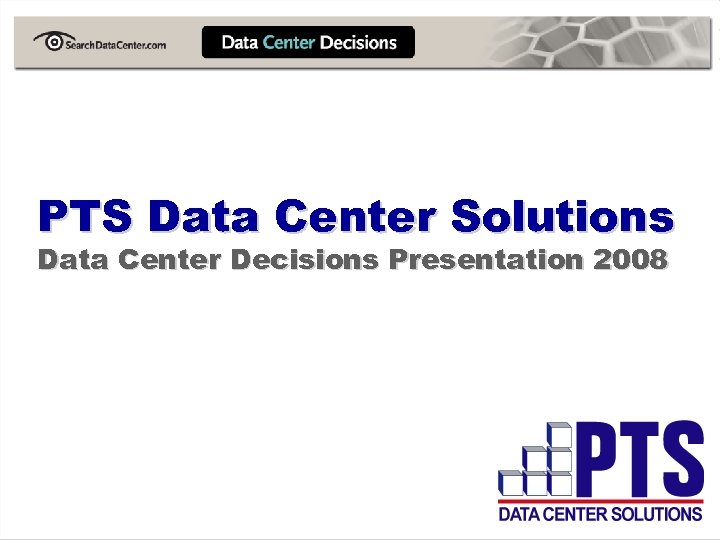 SearchDataCenter.com

Data Center Decisions

PTS Data Center Solutions
Data Center Decisions Presentation 2008

PTS
DATA CENTER SOLUTIONS